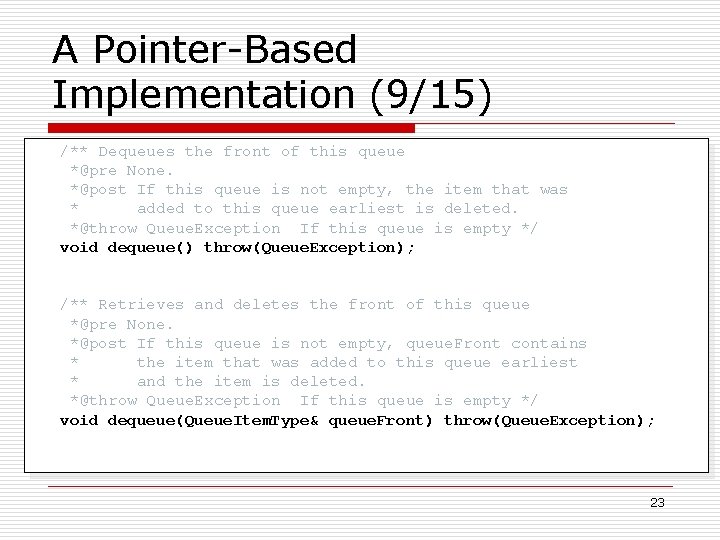 A Pointer-Based Implementation (9/15)

/** Dequeues the front of this queue
 *@pre None.
 *@post If this queue is not empty, the item that was
 *      added to this queue earliest is deleted.
 *@throw QueueException  If this queue is empty */
void dequeue() throw(QueueException);

/** Retrieves and deletes the front of this queue
 *@pre None.
 *@post If this queue is not empty, queueFront contains
 *      the item that was added to this queue earliest
 *      and the item is deleted.
 *@throw QueueException  If this queue is empty */
void dequeue(QueueItemType& queueFront) throw(QueueException);

23